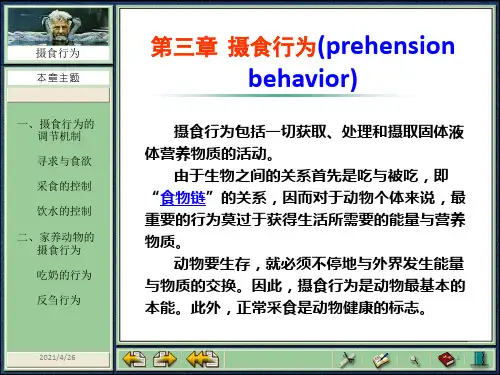 摄食行为

本章主题

一、摄食行为的调节机制

寻求与食欲

采食的控制

饮水的控制

二、家养动物的摄食行为

吃奶的行为

反刍行为

2021/4/26

第三章 摄食行为(prehension behavior)

摄食行为包括一切获取、处理和摄取固体液体营养物质的活动。

由于生物之间的关系首先是吃与被吃，即“食物链”的关系，因而对于动物个体来说，最重要的行为莫过于获得生活所需要的能量与营养物质。

动物要生存，就必须不停地与外界发生能量与物质的交换。因此，摄食行为是动物最基本的本能。此外，正常采食是动物健康的标志。